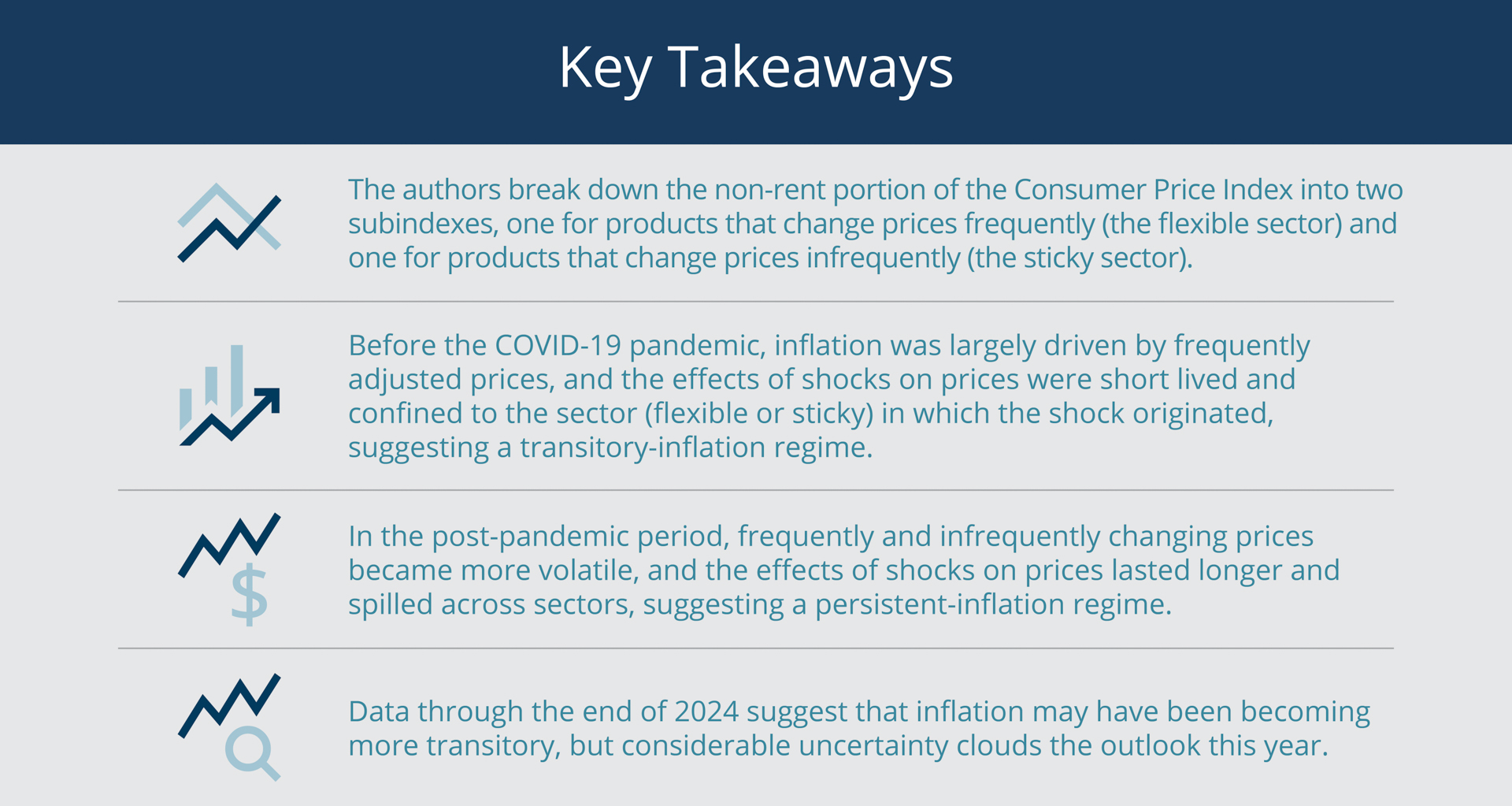 Key Takeaways

The authors break down the non-rent portion of the Consumer Price Index into two subindexes, one for products that change prices frequently (the flexible sector) and one for products that change prices infrequently (the sticky sector).

Before the COVID-19 pandemic, inflation was largely driven by frequently adjusted prices, and the effects of shocks on prices were short lived and confined to the sector (flexible or sticky) in which the shock originated, suggesting a transitory-inflation regime.

In the post-pandemic period, frequently and infrequently changing prices became more volatile, and the effects of shocks on prices lasted longer and spilled across sectors, suggesting a persistent-inflation regime.

Data through the end of 2024 suggest that inflation may have been becoming more transitory, but considerable uncertainty clouds the outlook this year.